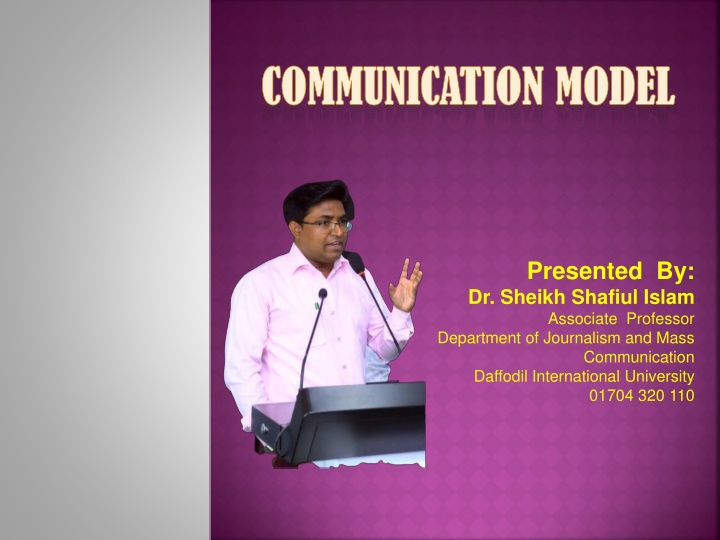 COMMUNICATION MODEL

Presented By:
Dr. Sheikh Shafiul Islam
Associate Professor
Department of Journalism and Mass Communication
Daffodil International University
01704 320 110